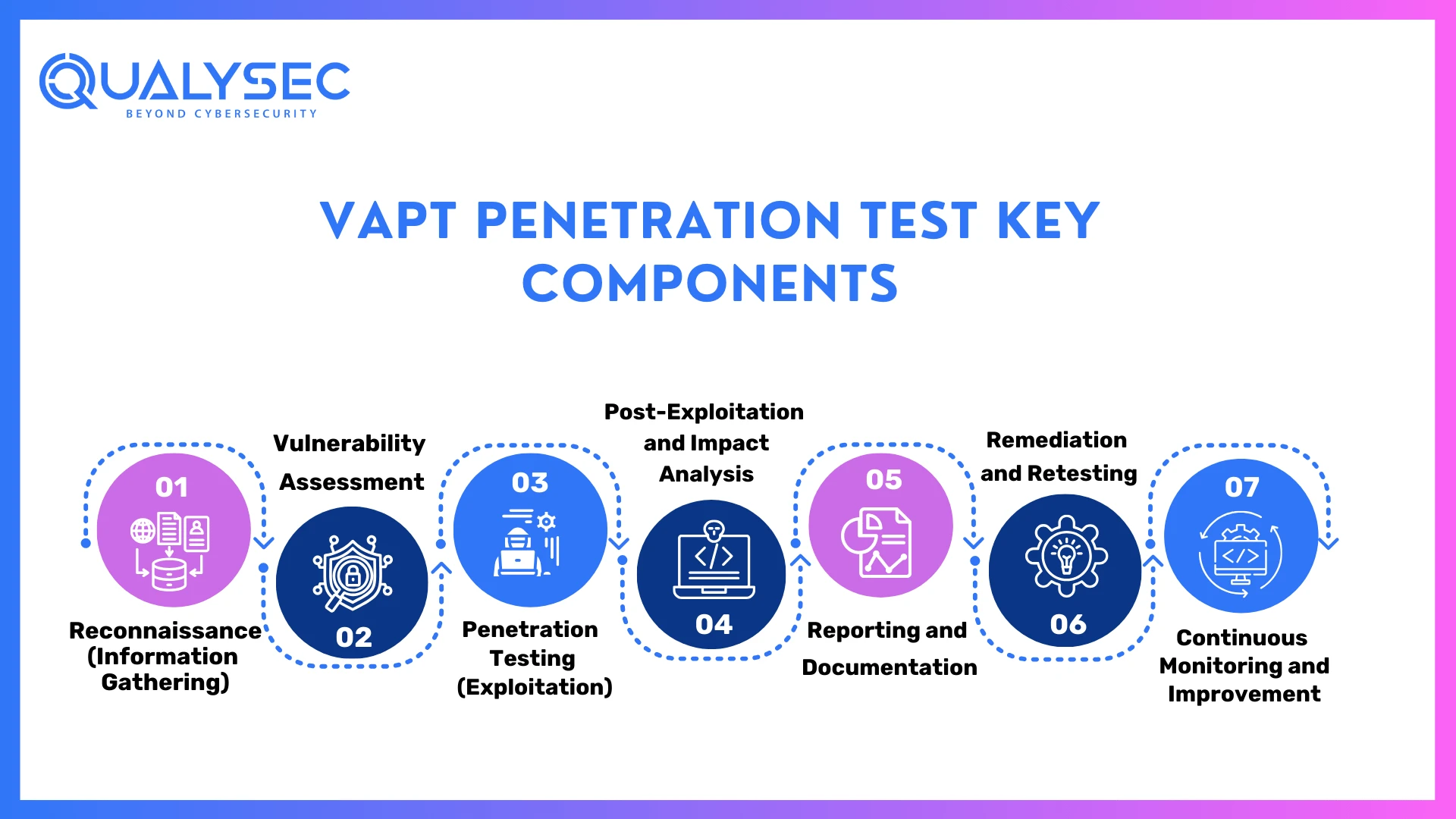 QUALYSEC
BEYOND CYBERSECURITY

VAPT PENETRATION TEST KEY COMPONENTS

01
Reconnaissance (Information Gathering)

Vulnerability Assessment
02

03
Penetration Testing (Exploitation)

Post-Exploitation and Impact Analysis
04

05
Reporting and Documentation

Remediation and Retesting
06

07
Continuous Monitoring and Improvement